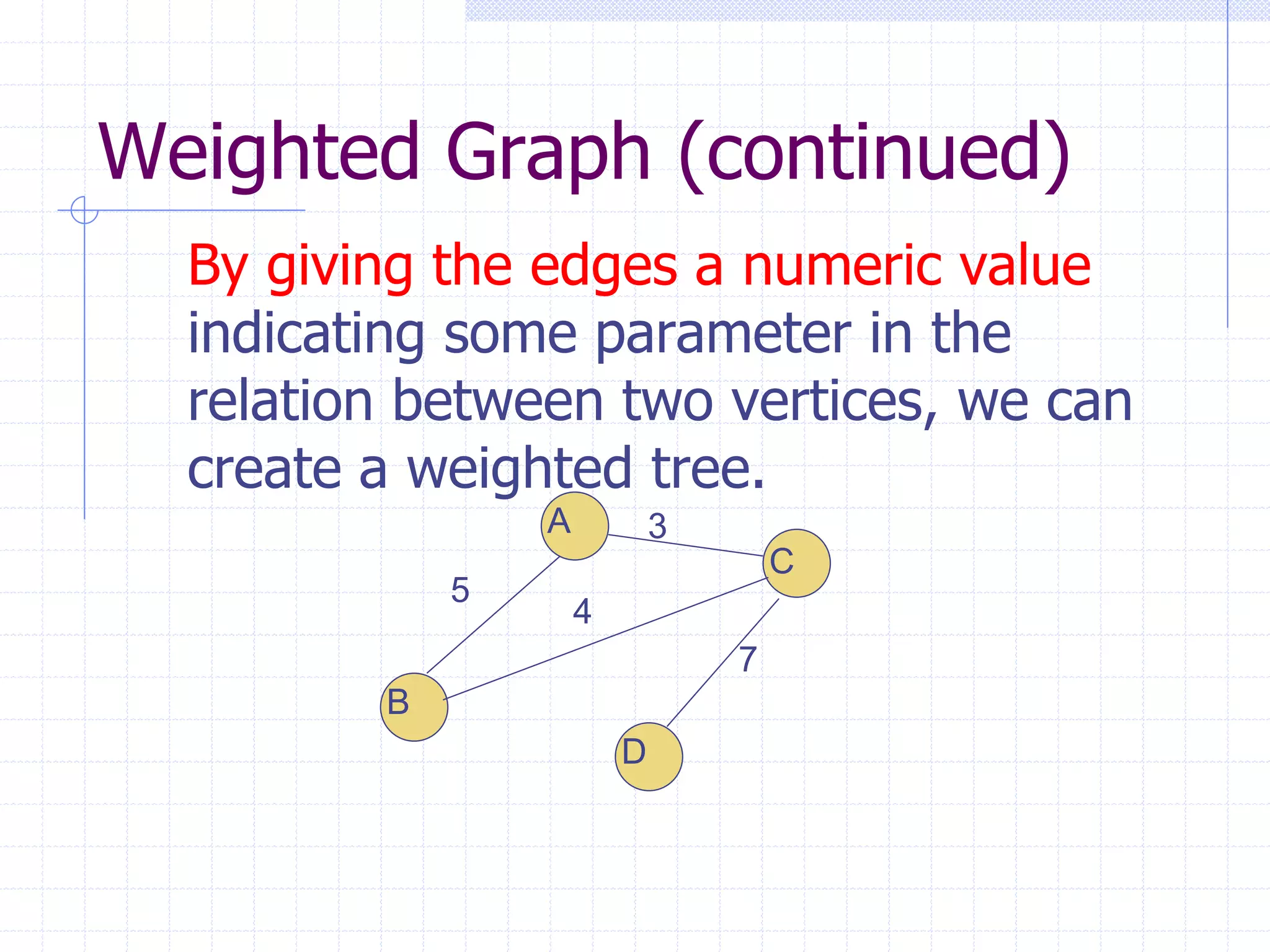 Weighted Graph (continued)

By giving the edges a numeric value indicating some parameter in the relation between two vertices, we can create a weighted tree.

A
3
C
5
4
7
B
D